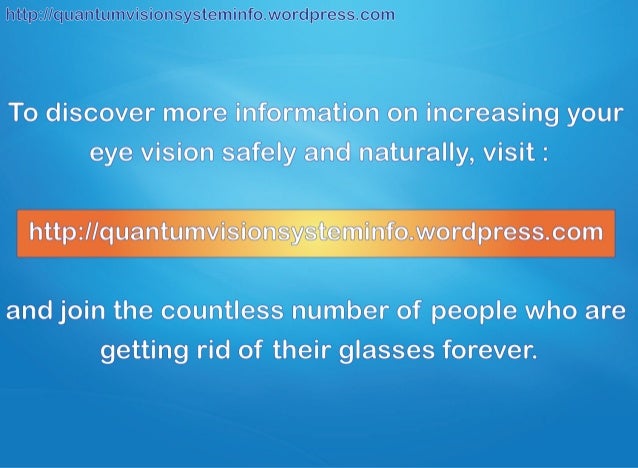 http://quantumvisionsysteminfo.wordpress.com

To discover more information on increasing your eye vision safely and naturally, visit :

http://quantumvisionsysteminfo.wordpress.com

and join the countless number of people who are getting rid of their glasses forever.